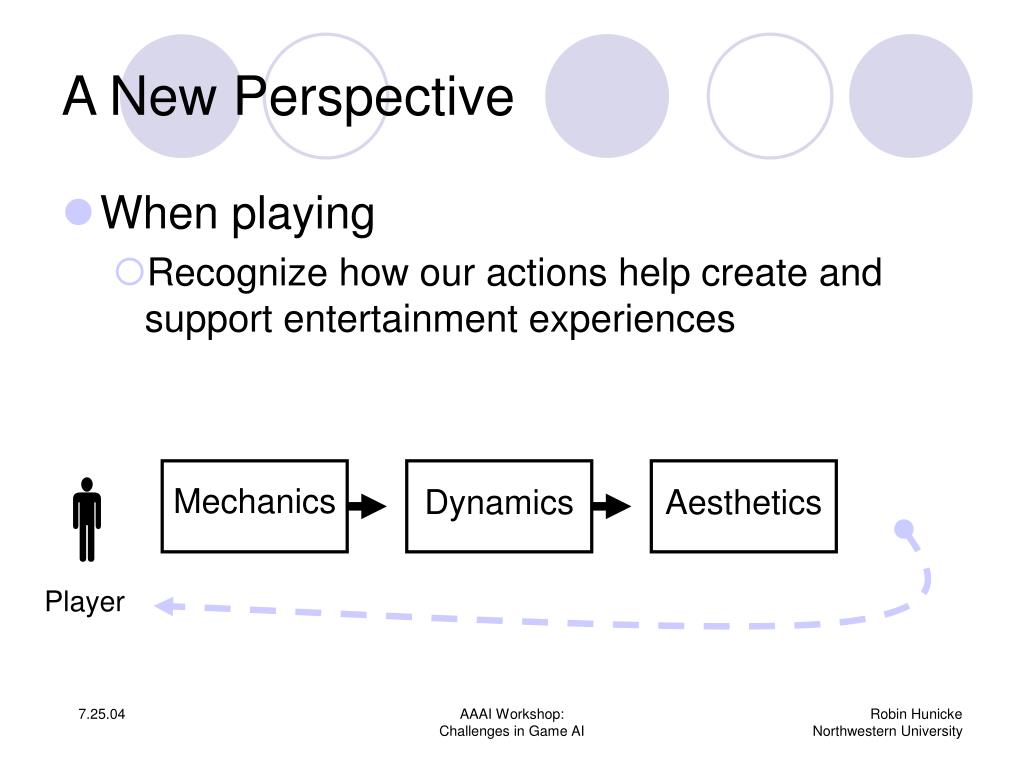 A New Perspective

When playing

Recognize how our actions help create and support entertainment experiences

Mechanics

Dynamics

Aesthetics

Player

7.25.04

AAAI Workshop: Challenges in Game AI

Robin Hunicke Northwestern University